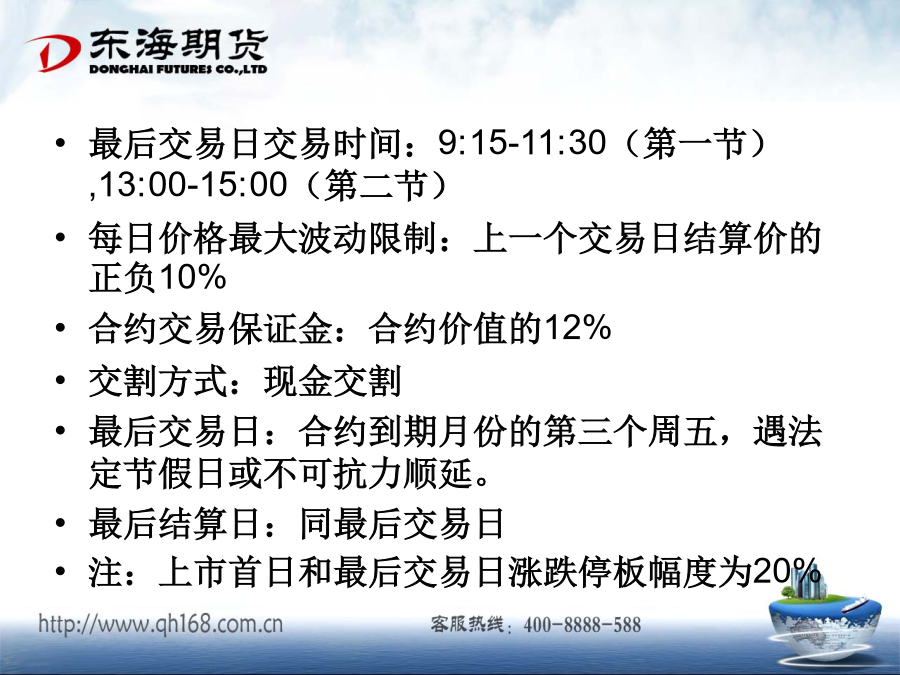 东海期货
DONGHAI FUTURES CO.,LTD

• 最后交易日交易时间：9:15-11:30（第一节）,13:00-15:00（第二节）
• 每日价格最大波动限制：上一个交易日结算价的正负10%
• 合约交易保证金：合约价值的12%
• 交割方式：现金交割
• 最后交易日：合约到期月份的第三个周五，遇法定节假日或不可抗力顺延。
• 最后结算日：同最后交易日
• 注：上市首日和最后交易日涨跌停板幅度为20%

http://www.qh168.com.cn
客服热线：400-8888-588